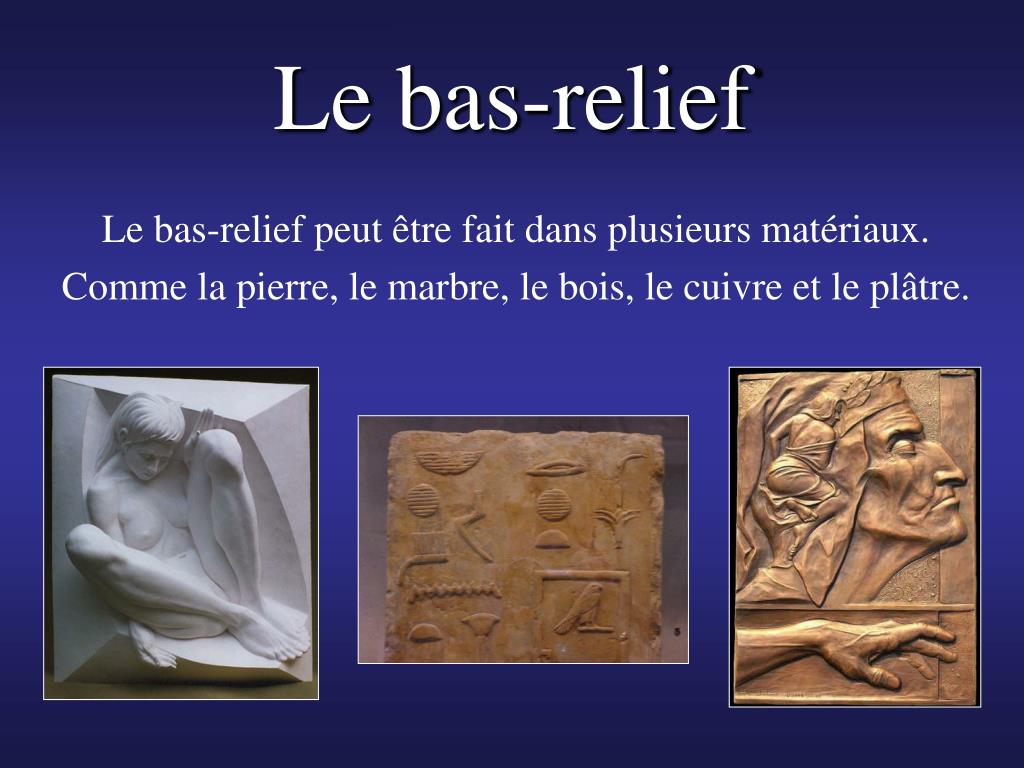 Le bas-relief

Le bas-relief peut être fait dans plusieurs matériaux. Comme la pierre, le marbre, le bois, le cuivre et le plâtre.